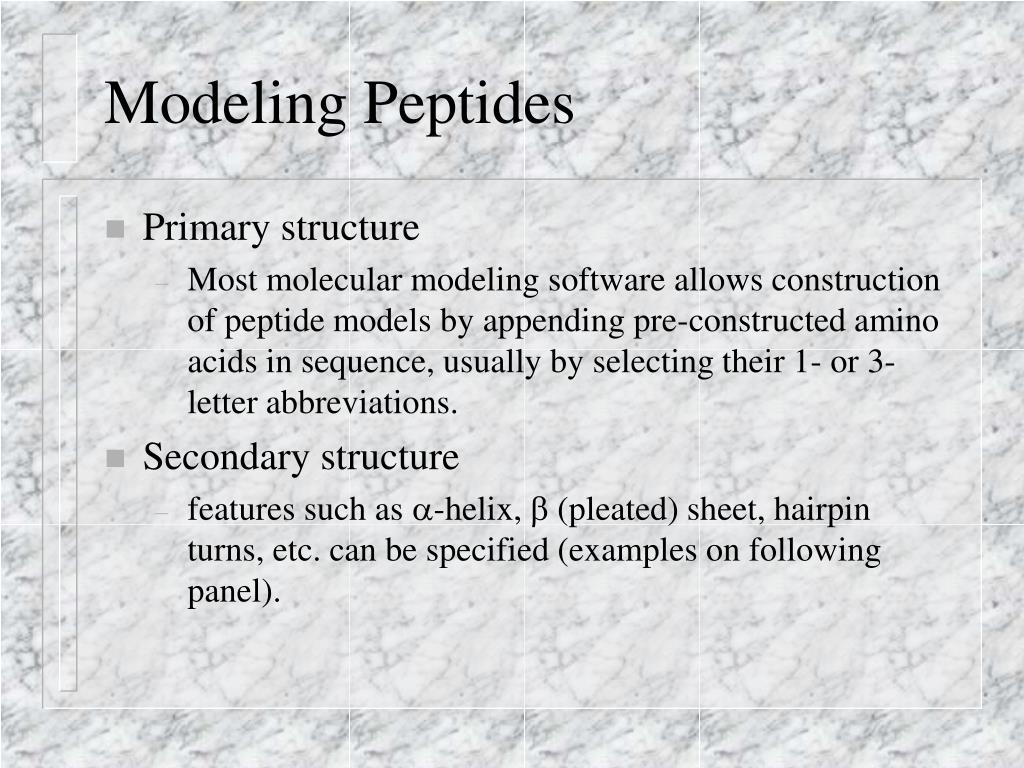 Modeling Peptides

- Primary structure
  – Most molecular modeling software allows construction of peptide models by appending pre-constructed amino acids in sequence, usually by selecting their 1- or 3-letter abbreviations.
- Secondary structure
  – features such as $\alpha$-helix, $\beta$ (pleated) sheet, hairpin turns, etc. can be specified (examples on following panel).